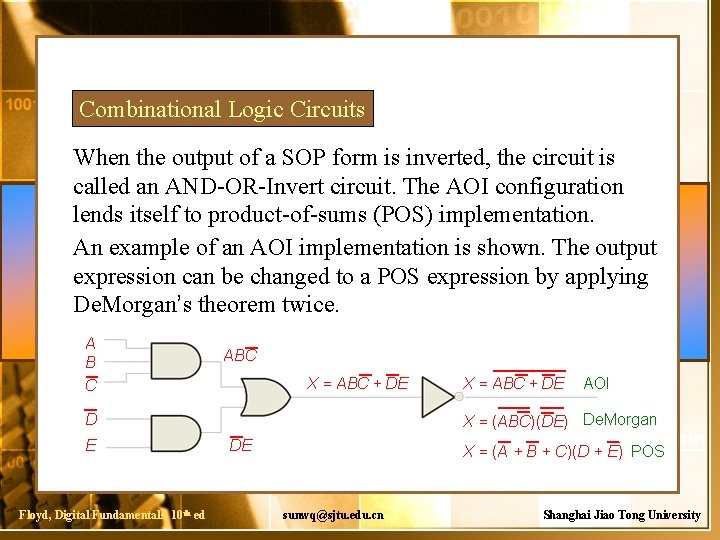 Combinational Logic Circuits

When the output of a SOP form is inverted, the circuit is called an AND-OR-Invert circuit. The AOI configuration lends itself to product-of-sums (POS) implementation.

An example of an AOI implementation is shown. The output expression can be changed to a POS expression by applying DeMorgan's theorem twice.

$A$
$B$
$\overline{C}$
$\overline{D}$
$E$
$AB\overline{C}$
$\overline{D}E$
$X = AB\overline{C} + \overline{D}E$
$X = \overline{AB\overline{C} + \overline{D}E}$ AOI
$X = (\overline{AB\overline{C}})(\overline{\overline{D}E})$ DeMorgan
$X = (\overline{A} + \overline{B} + C)(D + \overline{E})$ POS

Floyd, Digital Fundamentals, 10th ed
sunvq@sjtu.edu.cn
Shanghai Jiao Tong University